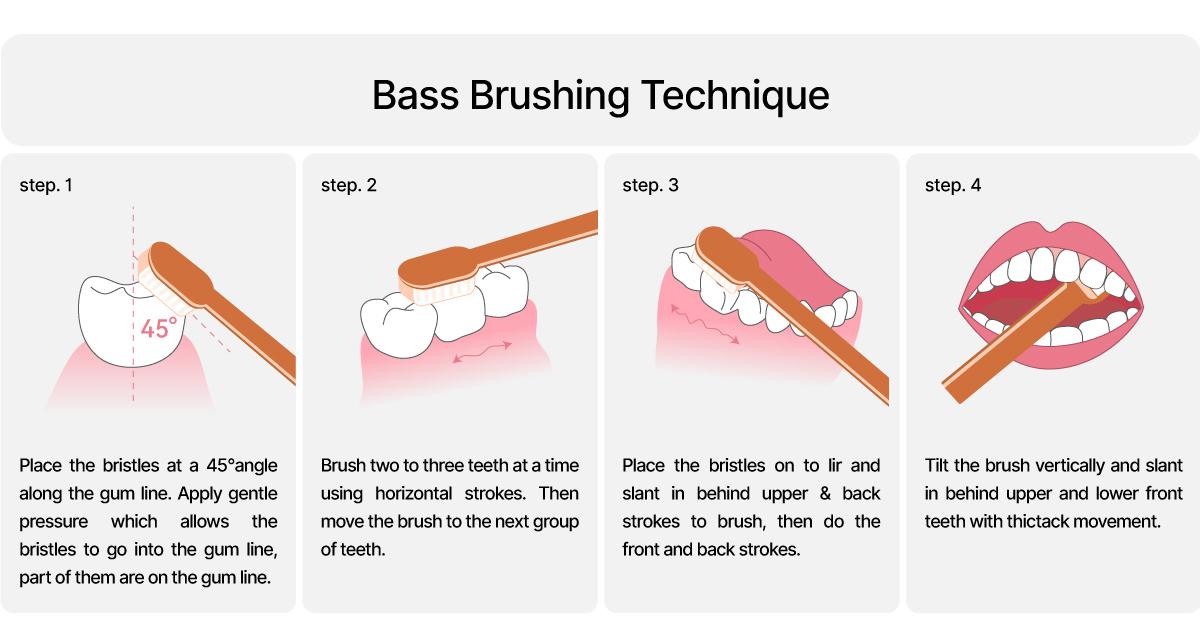 Bass Brushing Technique

step. 1

45°

Place the bristles at a 45°angle along the gum line. Apply gentle pressure which allows the bristles to go into the gum line, part of them are on the gum line.

step. 2

Brush two to three teeth at a time using horizontal strokes. Then move the brush to the next group of teeth.

step. 3

Place the bristles on to lir and slant in behind upper & back strokes to brush, then do the front and back strokes.

step. 4

Tilt the brush vertically and slant in behind upper and lower front teeth with thictack movement.